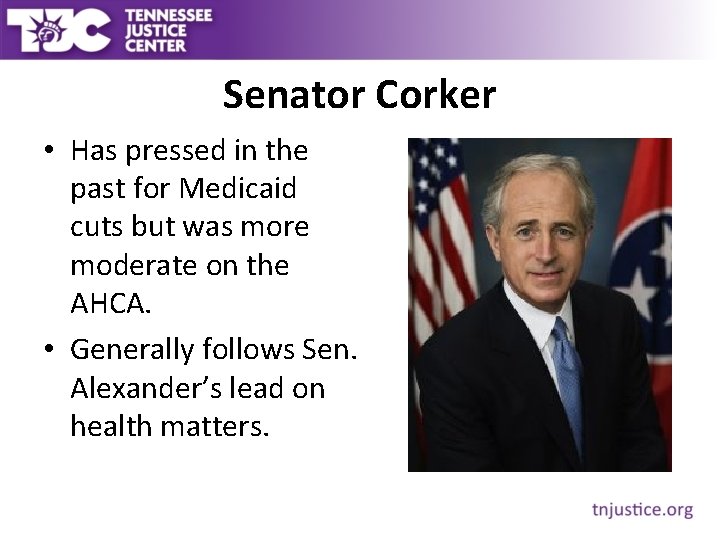 TJC TENNESSEE JUSTICE CENTER

Senator Corker

• Has pressed in the past for Medicaid cuts but was more moderate on the AHCA.

• Generally follows Sen. Alexander's lead on health matters.

tnjustice.org